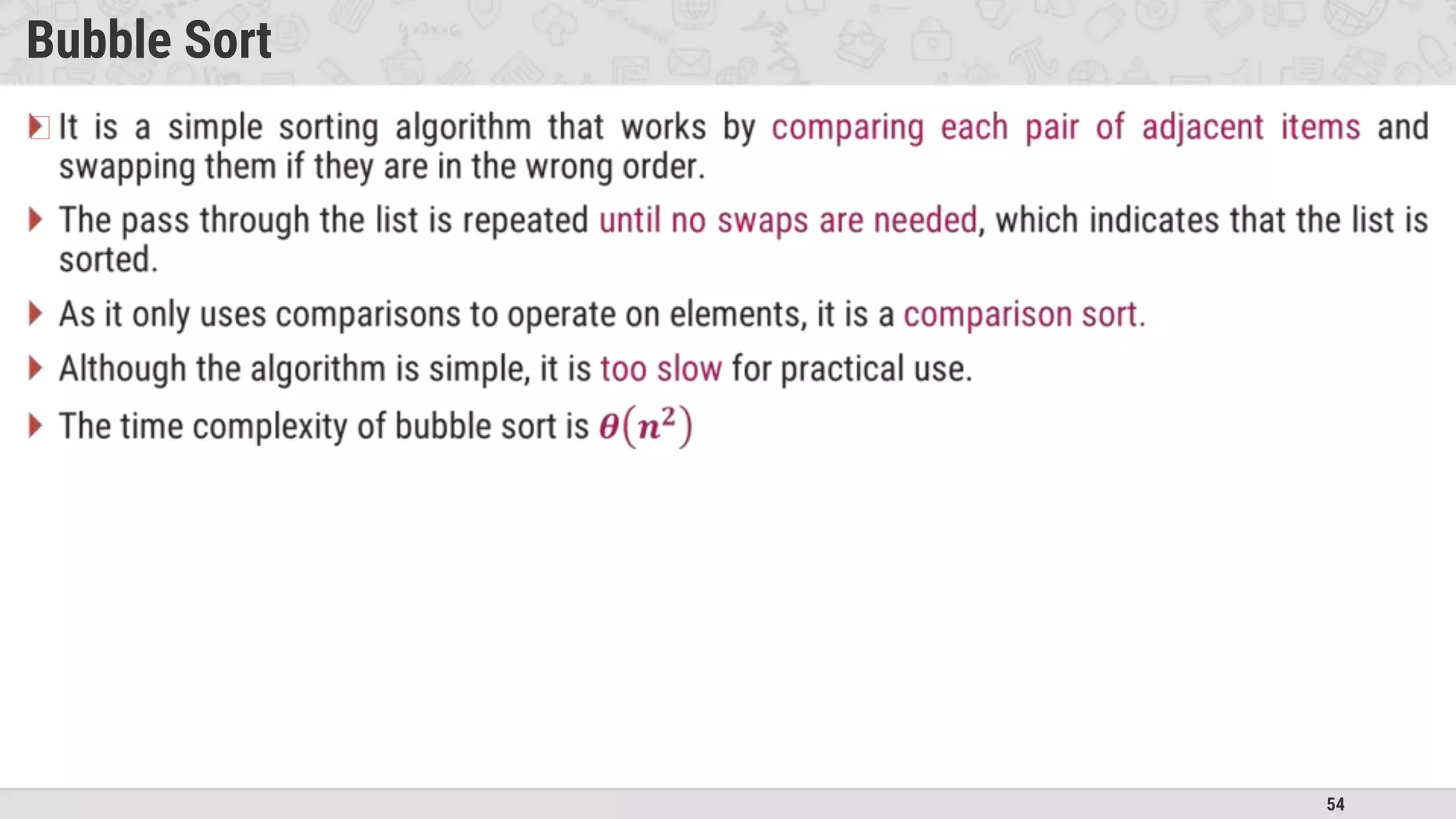 Bubble Sort

It is a simple sorting algorithm that works by comparing each pair of adjacent items and swapping them if they are in the wrong order.

The pass through the list is repeated until no swaps are needed, which indicates that the list is sorted.

As it only uses comparisons to operate on elements, it is a comparison sort.

Although the algorithm is simple, it is too slow for practical use.

The time complexity of bubble sort is $\theta(n^2)$

54